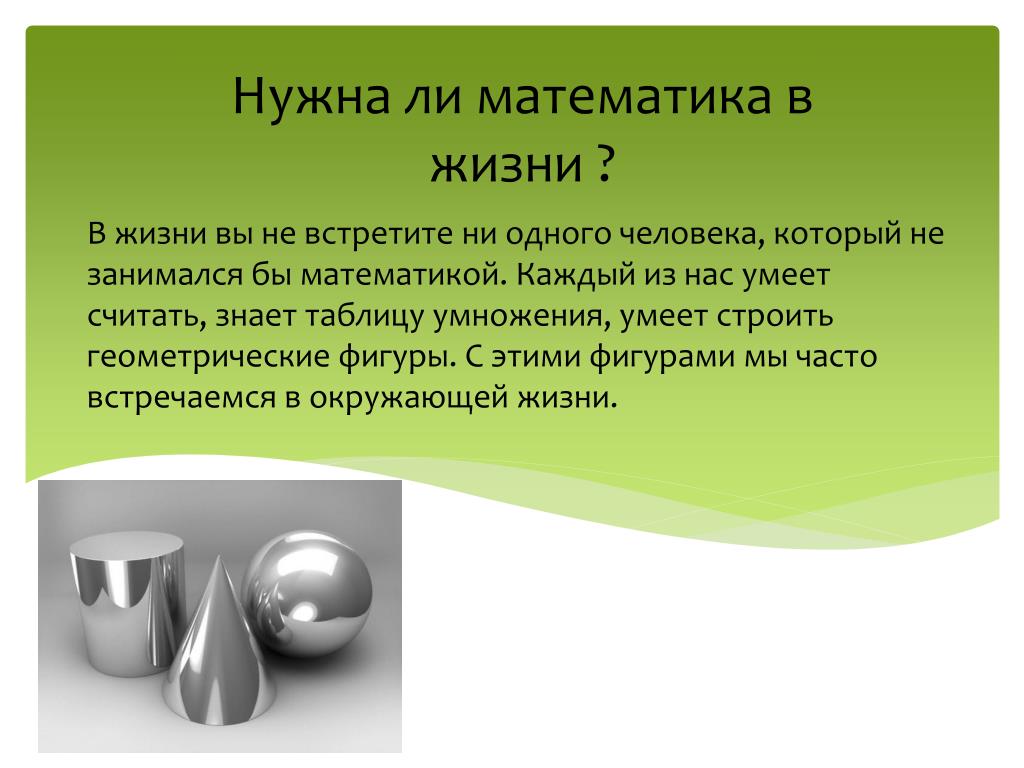 Нужна ли математика в жизни ?

В жизни вы не встретите ни одного человека, который не занимался бы математикой. Каждый из нас умеет считать, знает таблицу умножения, умеет строить геометрические фигуры. С этими фигурами мы часто встречаемся в окружающей жизни.